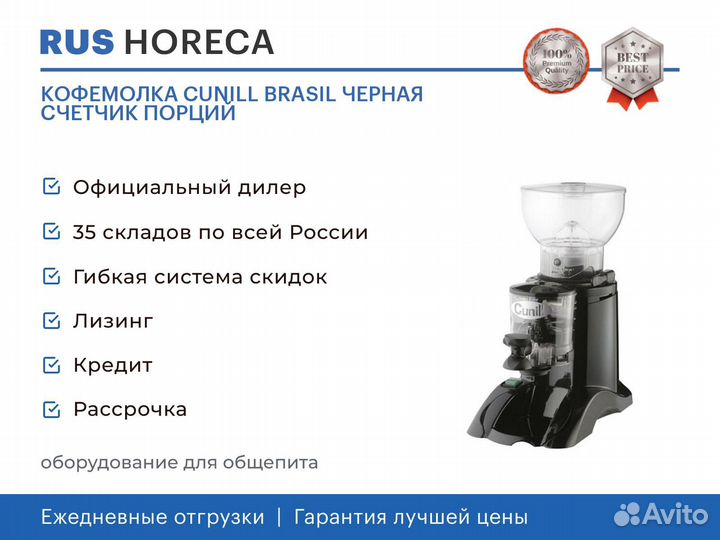 RUS HORECA

100% Premium Quality

BEST PRICE

КОФЕМОЛКА CUNILL BRASIL ЧЕРНАЯ СЧЕТЧИК ПОРЦИЙ

Официальный дилер

35 складов по всей России

Гибкая система скидок

Лизинг

Кредит

Рассрочка

Cunill

оборудование для общепита

Ежедневные отгрузки | Гарантия лучшей цены

Avito